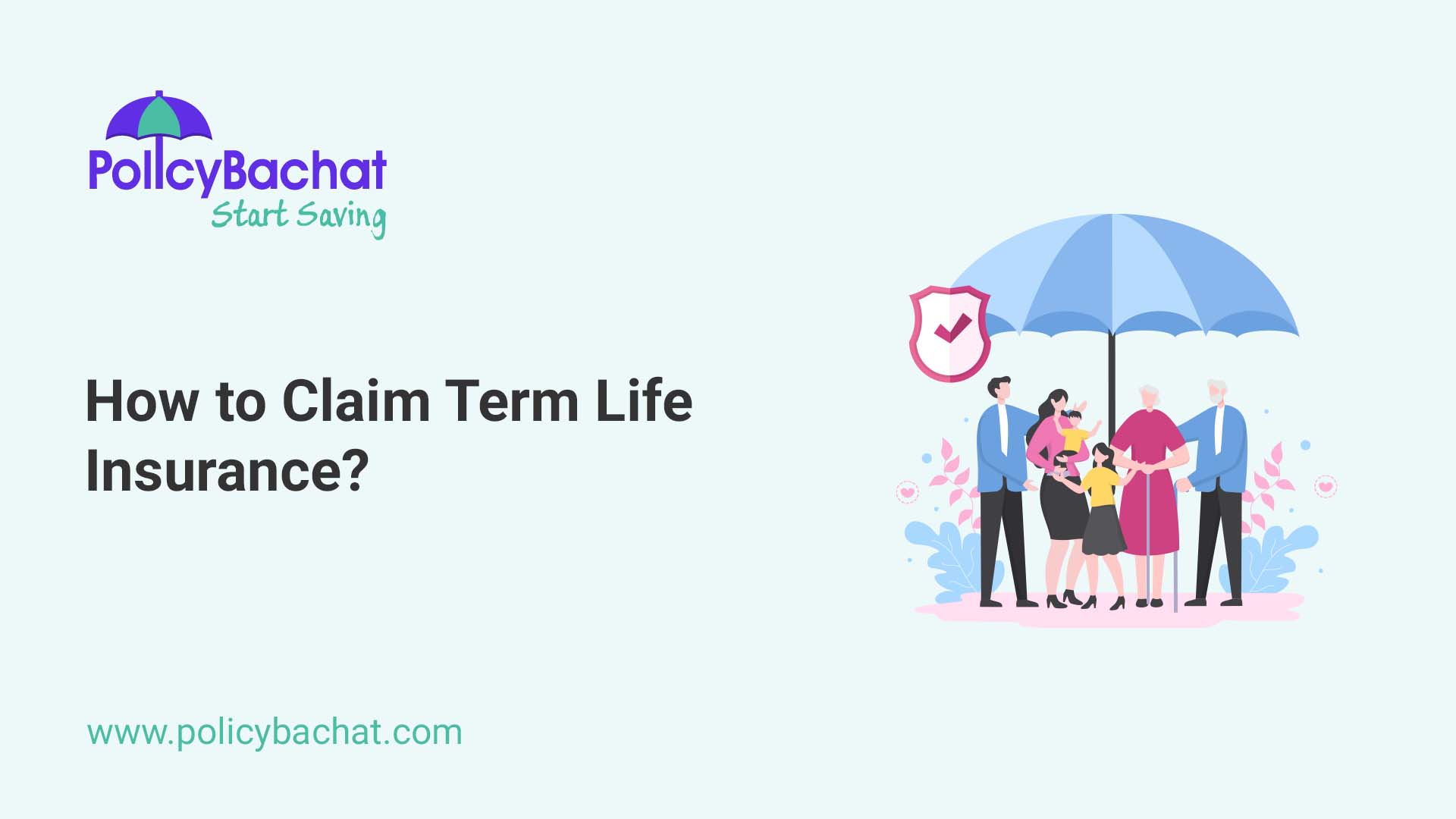 PolicyBachat
Start Saving

How to Claim Term Life Insurance?

www.policybachat.com